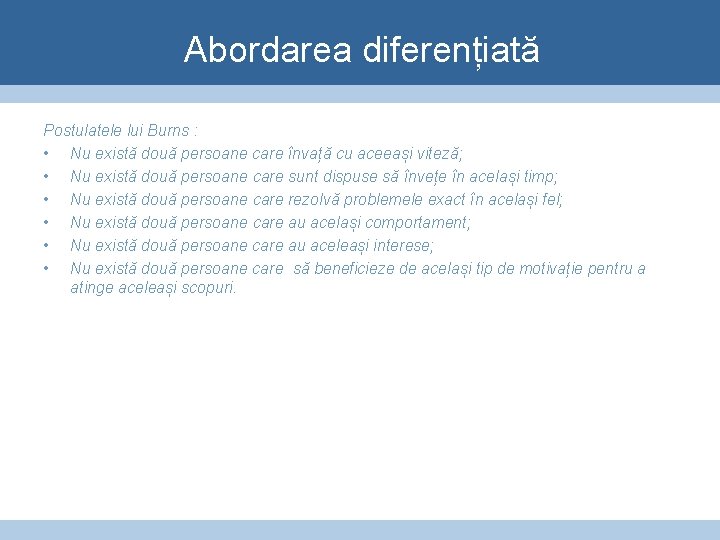 Abordarea diferențiată

Postulatele lui Burns :
• Nu există două persoane care învață cu aceeași viteză;
• Nu există două persoane care sunt dispuse să învețe în același timp;
• Nu există două persoane care rezolvă problemele exact în același fel;
• Nu există două persoane care au același comportament;
• Nu există două persoane care au aceleași interese;
• Nu există două persoane care să beneficieze de același tip de motivație pentru a atinge aceleași scopuri.